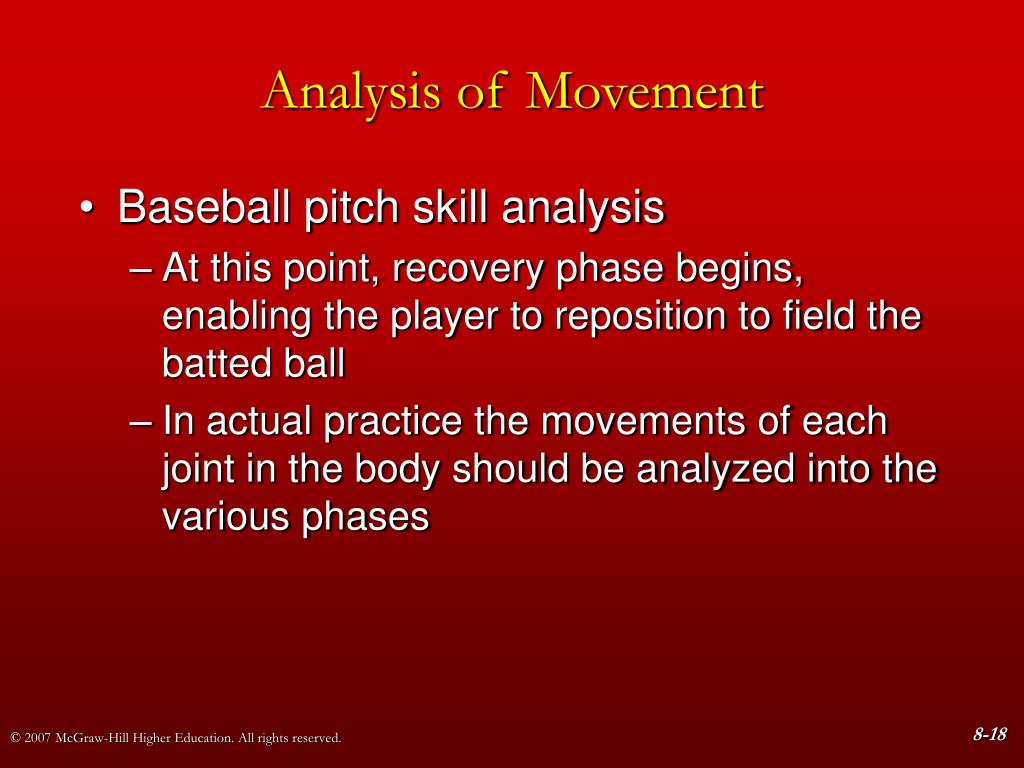 Analysis of Movement

• Baseball pitch skill analysis
– At this point, recovery phase begins, enabling the player to reposition to field the batted ball
– In actual practice the movements of each joint in the body should be analyzed into the various phases

© 2007 McGraw-Hill Higher Education. All rights reserved.

8-18